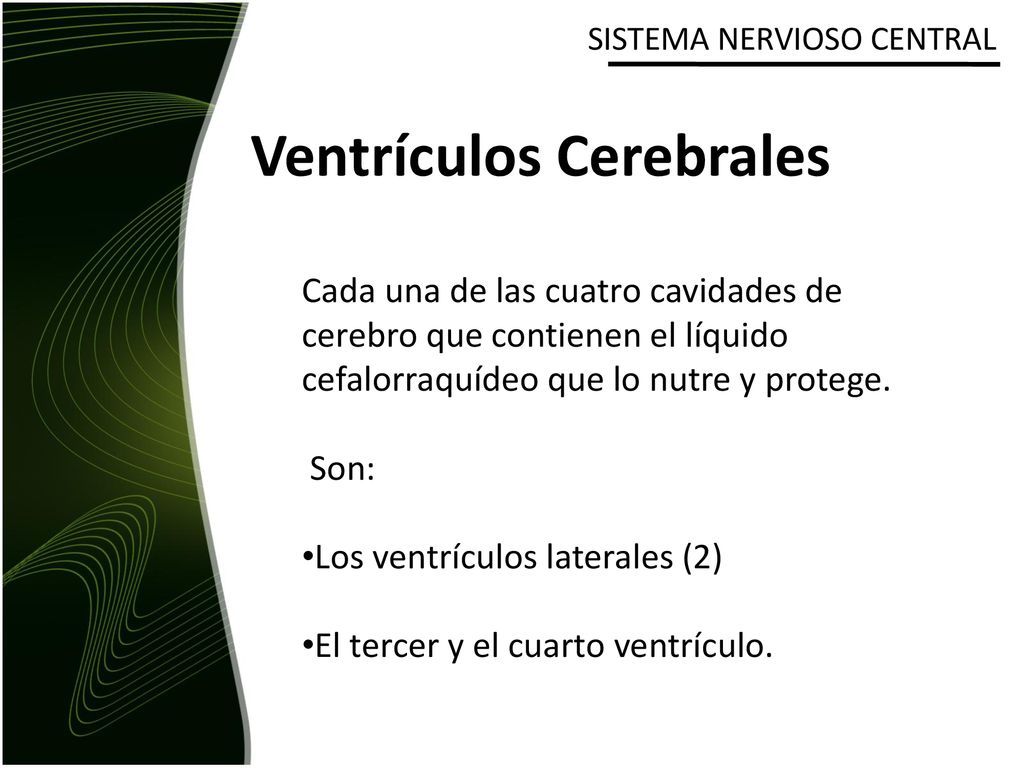 SISTEMA NERVIOSO CENTRAL

Ventrículos Cerebrales

Cada una de las cuatro cavidades de cerebro que contienen el líquido cefalorraquídeo que lo nutre y protege.

Son:

•Los ventrículos laterales (2)

•El tercer y el cuarto ventrículo.